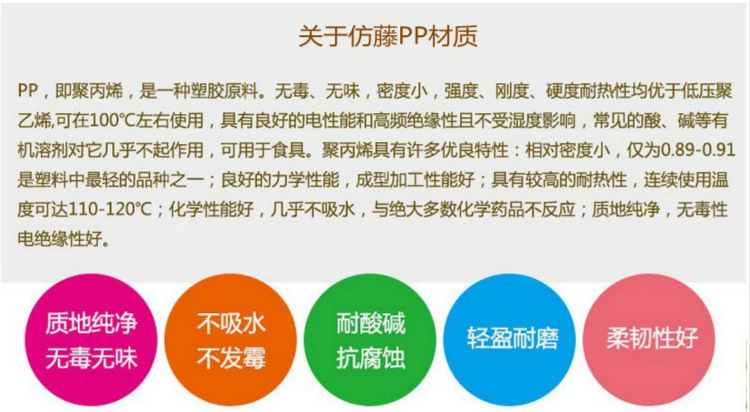 关于仿藤PP材质

PP，即聚丙烯，是一种塑胶原料。无毒、无味，密度小，强度、刚度、硬度耐热性均优于低压聚乙烯,可在100℃左右使用，具有良好的电性能和高频绝缘性且不受湿度影响，常见的酸、碱等有机溶剂对它几乎不起作用，可用于食具。聚丙烯具有许多优良特性：相对密度小，仅为0.89-0.91是塑料中最轻的品种之一；良好的力学性能，成型加工性能好；具有较高的耐热性，连续使用温度可达110-120℃；化学性能好，几乎不吸水，与绝大多数化学药品不反应；质地纯净，无毒性电绝缘性好。

质地纯净
无毒无味

不吸水
不发霉

耐酸碱
抗腐蚀

轻盈耐磨

柔韧性好